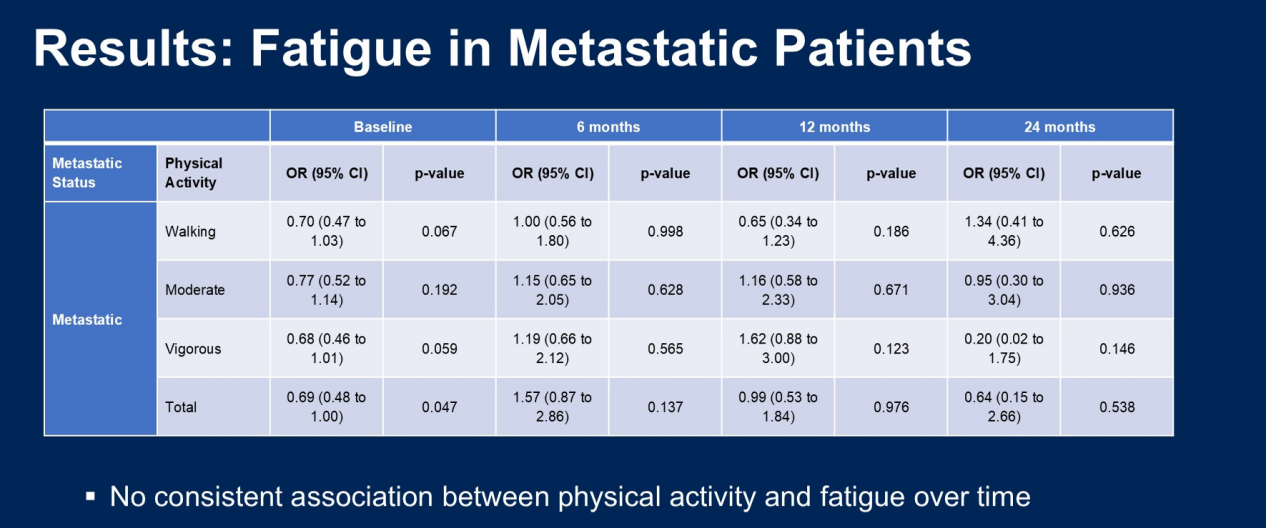 Results: Fatigue in Metastatic Patients

| | | Baseline | | 6 months | | 12 months | | 24 months | |
|---|---|---|---|---|---|---|---|---|---|
| Metastatic Status | Physical Activity | OR (95% CI) | p-value | OR (95% CI) | p-value | OR (95% CI) | p-value | OR (95% CI) | p-value |
| Metastatic | Walking | 0.70 (0.47 to 1.03) | 0.067 | 1.00 (0.56 to 1.80) | 0.998 | 0.65 (0.34 to 1.23) | 0.186 | 1.34 (0.41 to 4.36) | 0.626 |
| | Moderate | 0.77 (0.52 to 1.14) | 0.192 | 1.15 (0.65 to 2.05) | 0.628 | 1.16 (0.58 to 2.33) | 0.671 | 0.95 (0.30 to 3.04) | 0.936 |
| | Vigorous | 0.68 (0.46 to 1.01) | 0.059 | 1.19 (0.66 to 2.12) | 0.565 | 1.62 (0.88 to 3.00) | 0.123 | 0.20 (0.02 to 1.75) | 0.146 |
| | Total | 0.69 (0.48 to 1.00) | 0.047 | 1.57 (0.87 to 2.86) | 0.137 | 0.99 (0.53 to 1.84) | 0.976 | 0.64 (0.15 to 2.66) | 0.538 |

▪ No consistent association between physical activity and fatigue over time